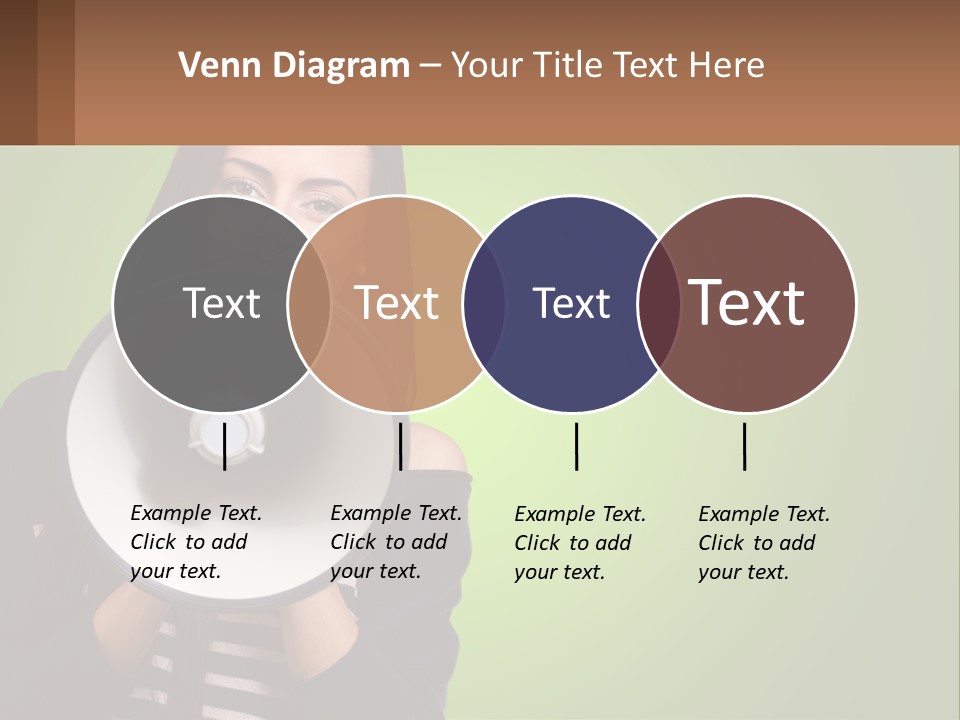 Venn Diagram – Your Title Text Here

Text

Text

Text

Text

Example Text. Click to add your text.

Example Text. Click to add your text.

Example Text. Click to add your text.

Example Text. Click to add your text.